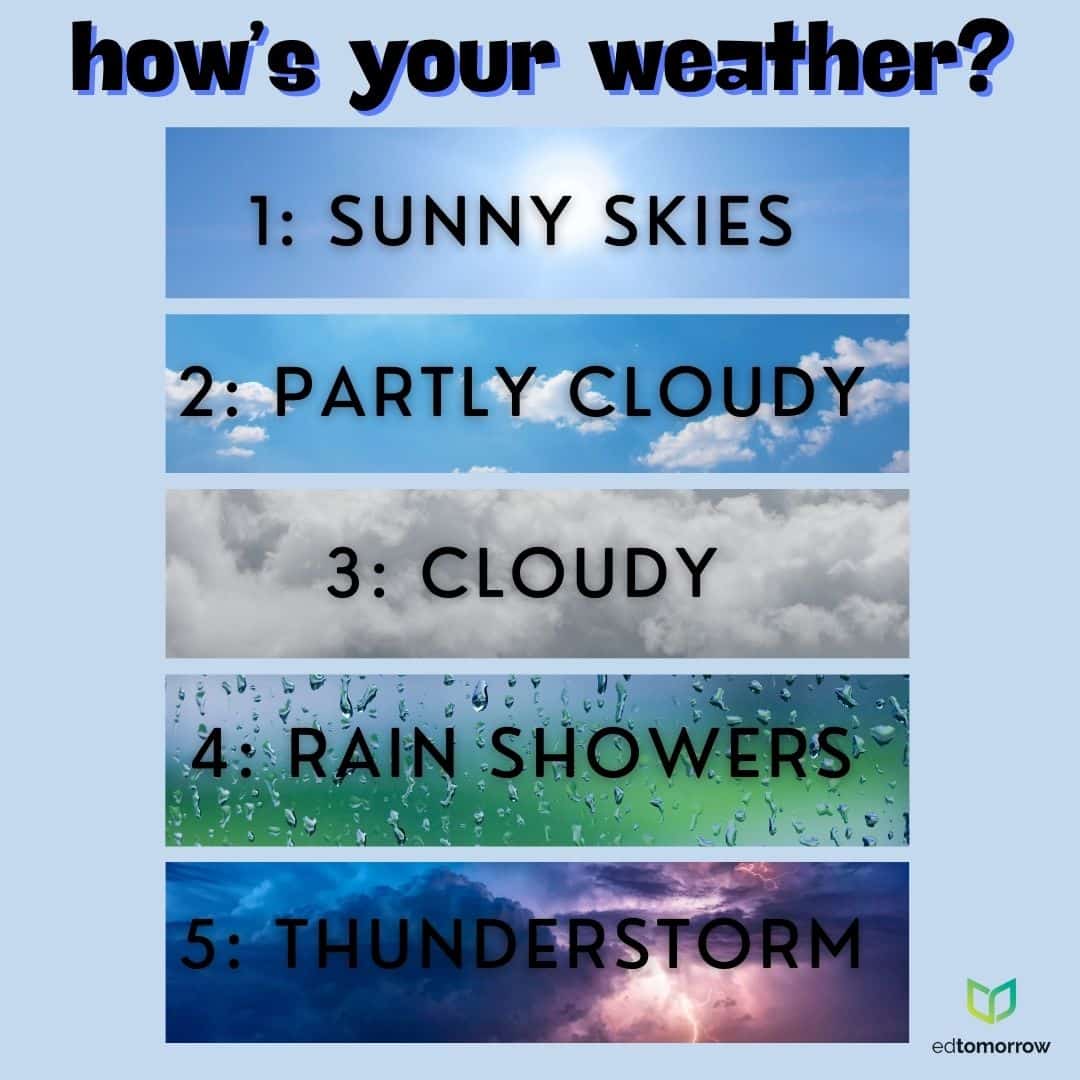 how's your weather?

1: SUNNY SKIES

2: PARTLY CLOUDY

3: CLOUDY

4: RAIN SHOWERS

5: THUNDERSTORM

edtomorrow